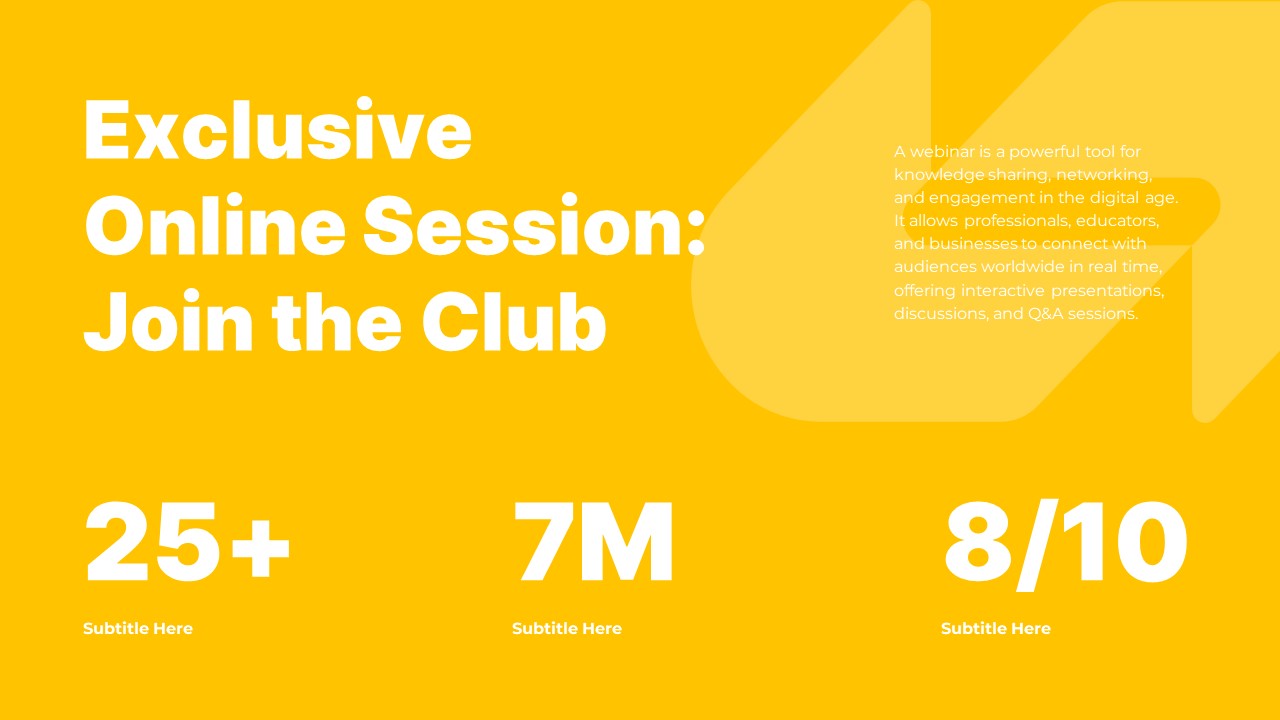 Exclusive Online Session: Join the Club

A webinar is a powerful tool for knowledge sharing, networking, and engagement in the digital age. It allows professionals, educators, and businesses to connect with audiences worldwide in real time, offering interactive presentations, discussions, and Q&A sessions.

25+

Subtitle Here

7M

Subtitle Here

8/10

Subtitle Here